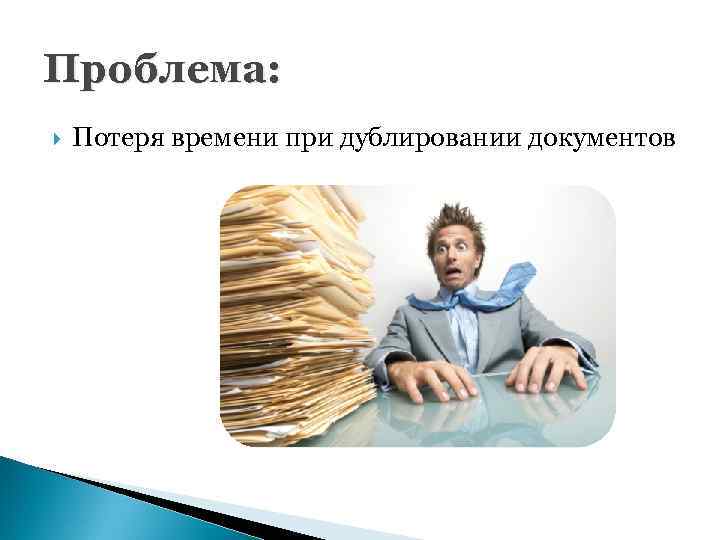 Проблема:

Потеря времени при дублировании документов